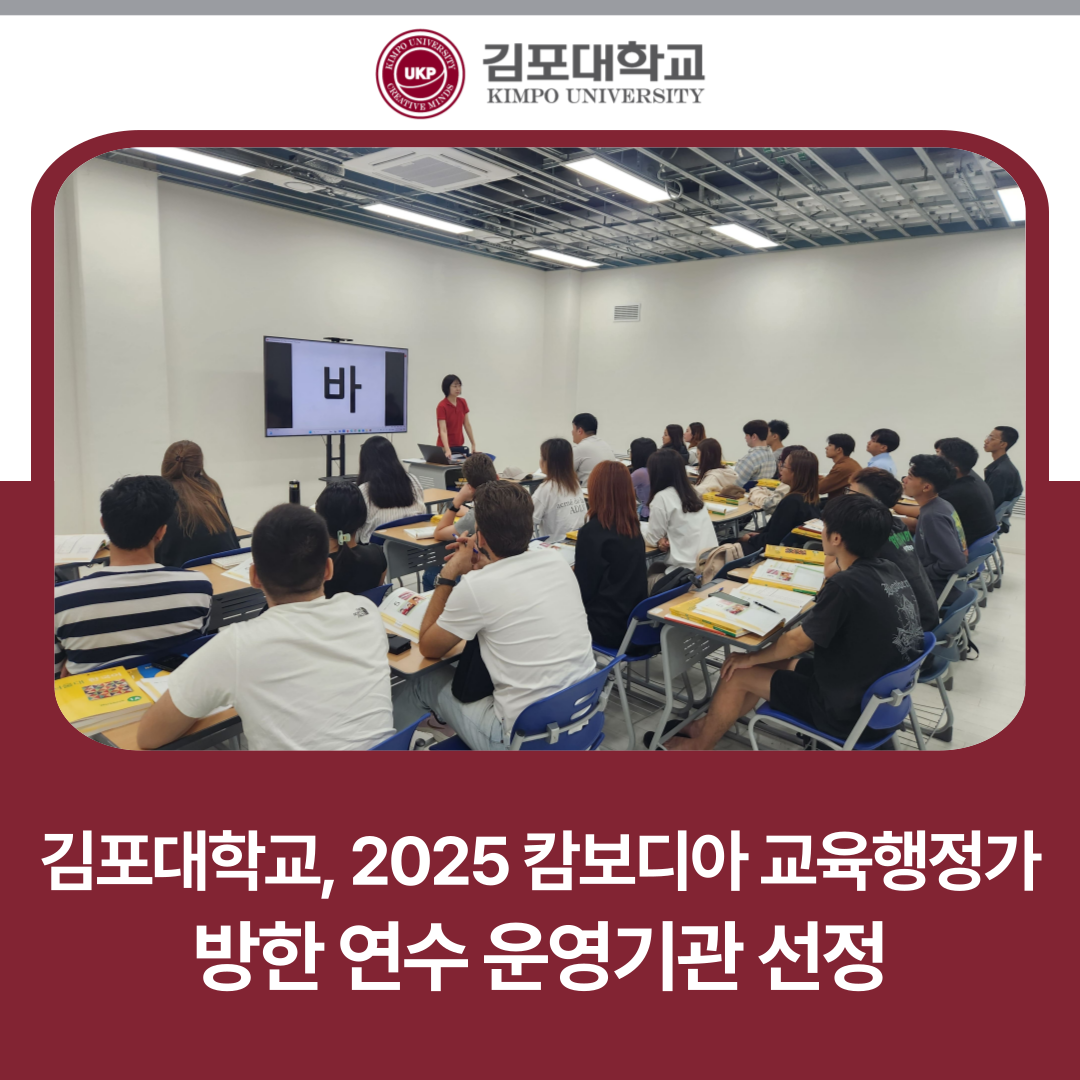 KIMPO UNIVERSITY UKP CREATIVE MINDS

김포대학교
KIMPO UNIVERSITY

바

김포대학교, 2025 캄보디아 교육행정가 방한 연수 운영기관 선정